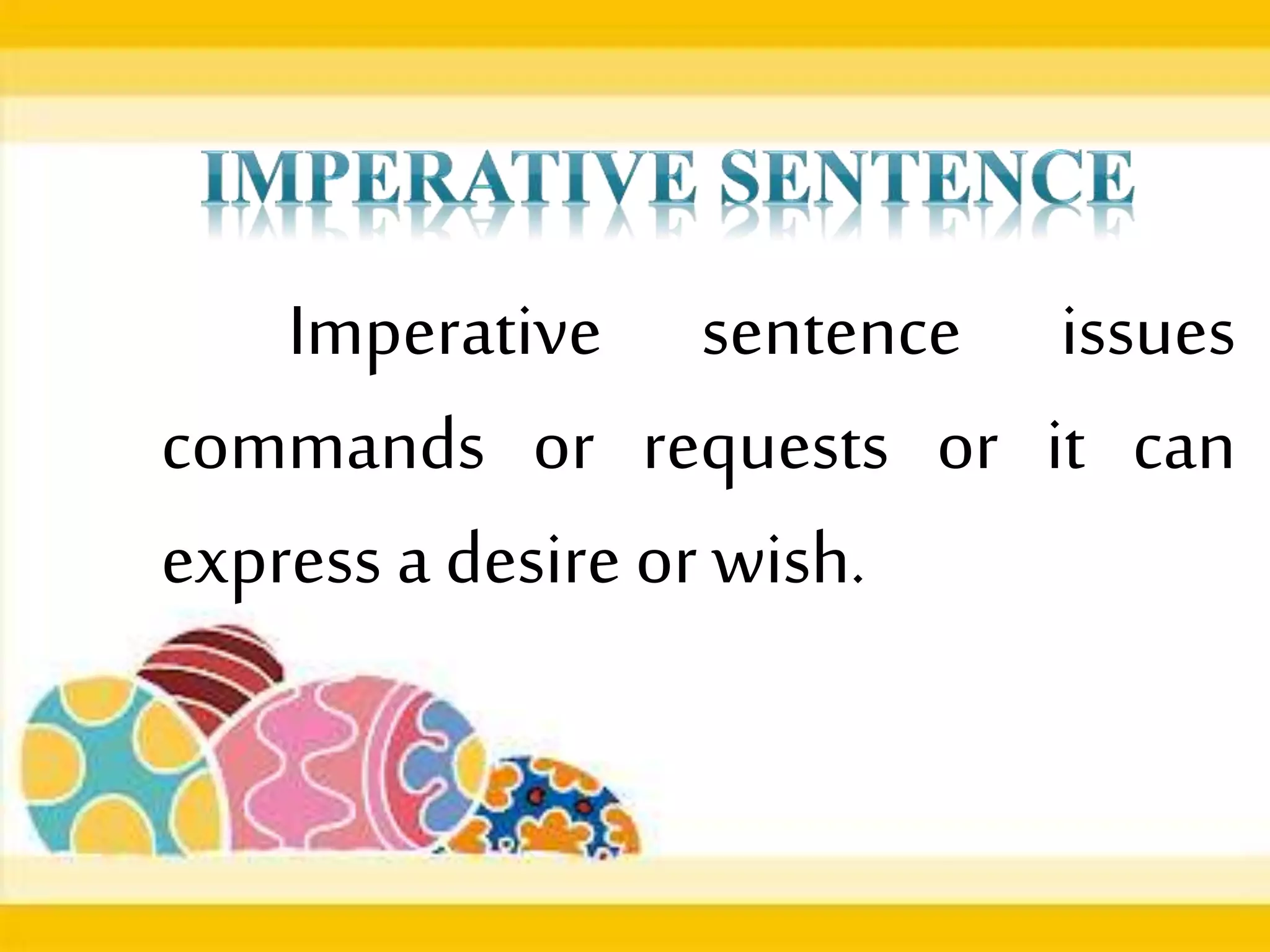 IMPERATIVE SENTENCE

Imperative sentence issues commands or requests or it can express a desire or wish.